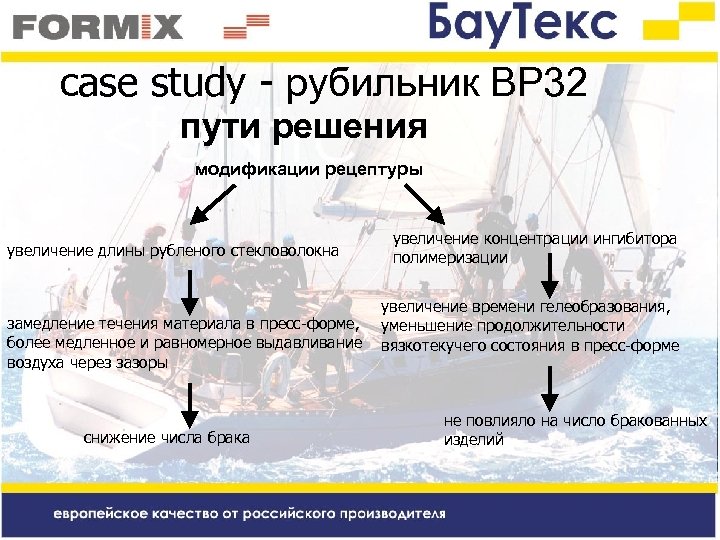 FORMIX

БауТекс

case study - рубильник ВР32

пути решения

модификации рецептуры

увеличение длины рубленого стекловолокна

замедление течения материала в пресс-форме, более медленное и равномерное выдавливание воздуха через зазоры

снижение числа брака

увеличение концентрации ингибитора полимеризации

увеличение времени гелеобразования, уменьшение продолжительности вязкотекучего состояния в пресс-форме

не повлияло на число бракованных изделий

европейское качество от российского производителя